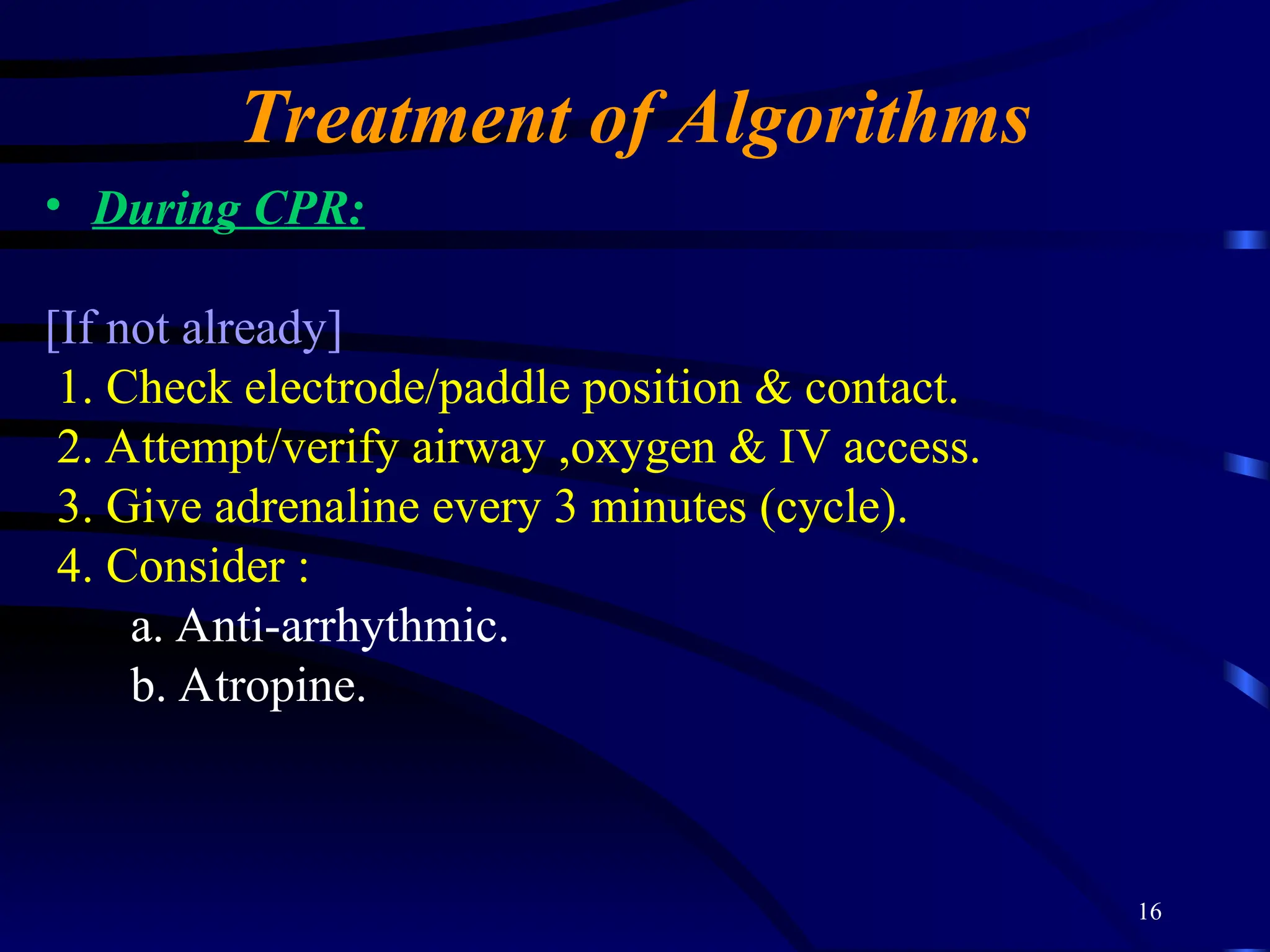 Treatment of Algorithms

• During CPR:

[If not already]
1. Check electrode/paddle position & contact.
2. Attempt/verify airway ,oxygen & IV access.
3. Give adrenaline every 3 minutes (cycle).
4. Consider :
a. Anti-arrhythmic.
b. Atropine.

16